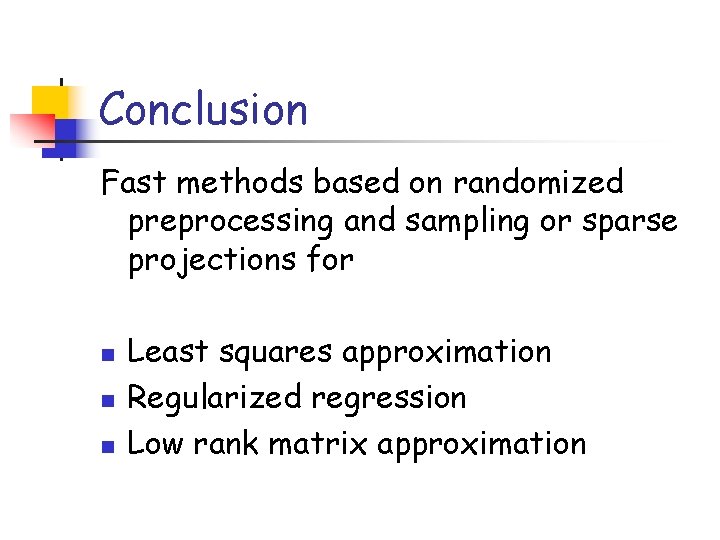 Conclusion

Fast methods based on randomized preprocessing and sampling or sparse projections for

- Least squares approximation
- Regularized regression
- Low rank matrix approximation